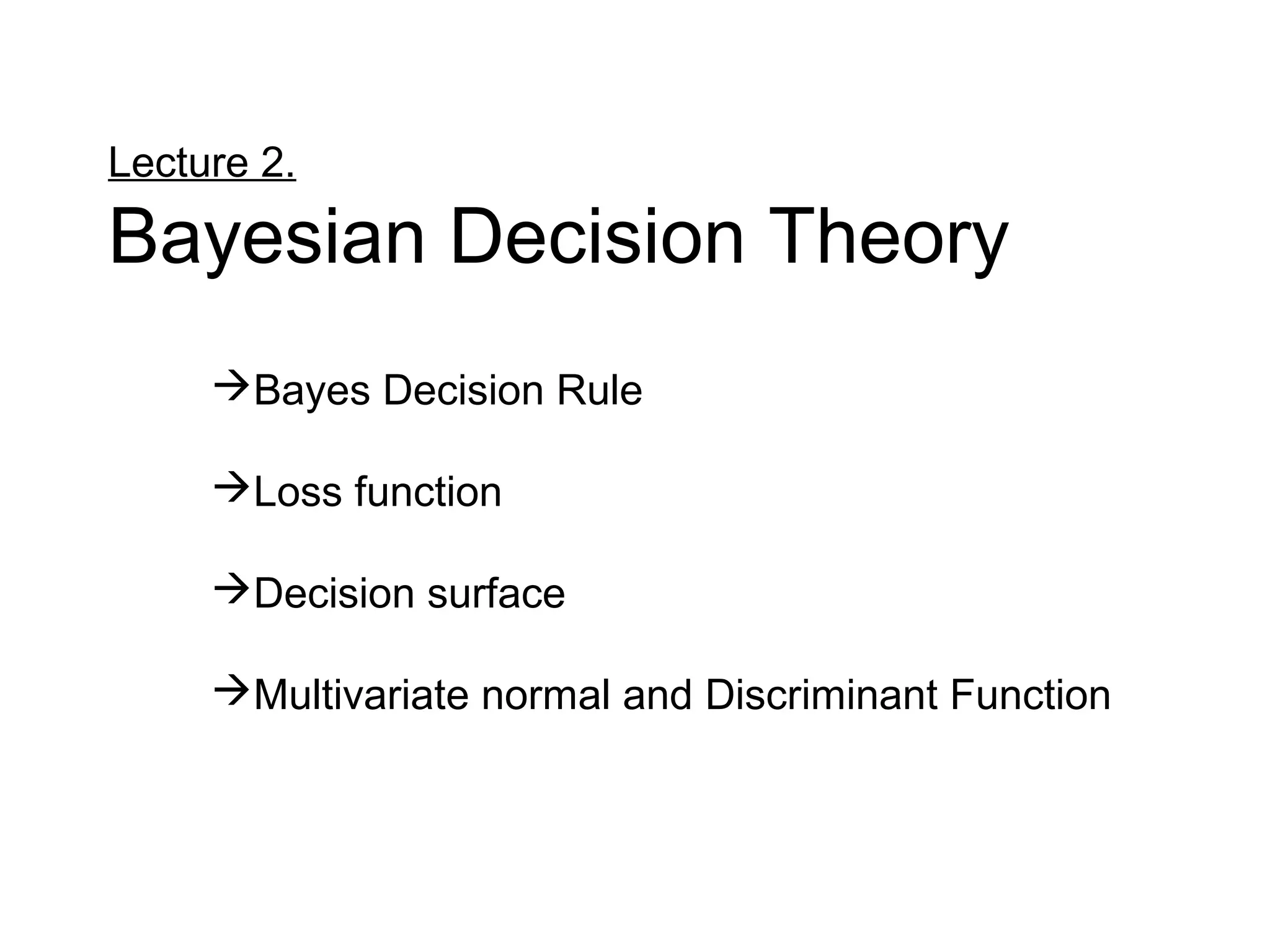 Lecture 2.

Bayesian Decision Theory

→Bayes Decision Rule

→Loss function

→Decision surface

→Multivariate normal and Discriminant Function